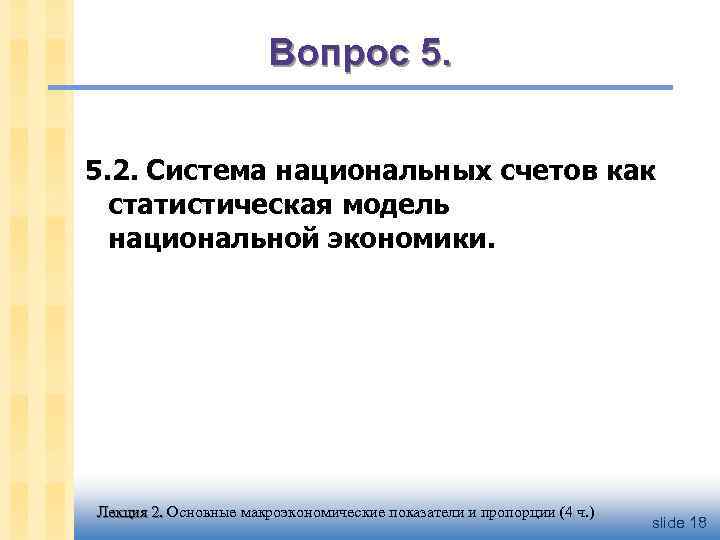 Вопрос 5.

5.2. Система национальных счетов как статистическая модель национальной экономики.

Лекция 2. Основные макроэкономические показатели и пропорции (4 ч.)

slide 18